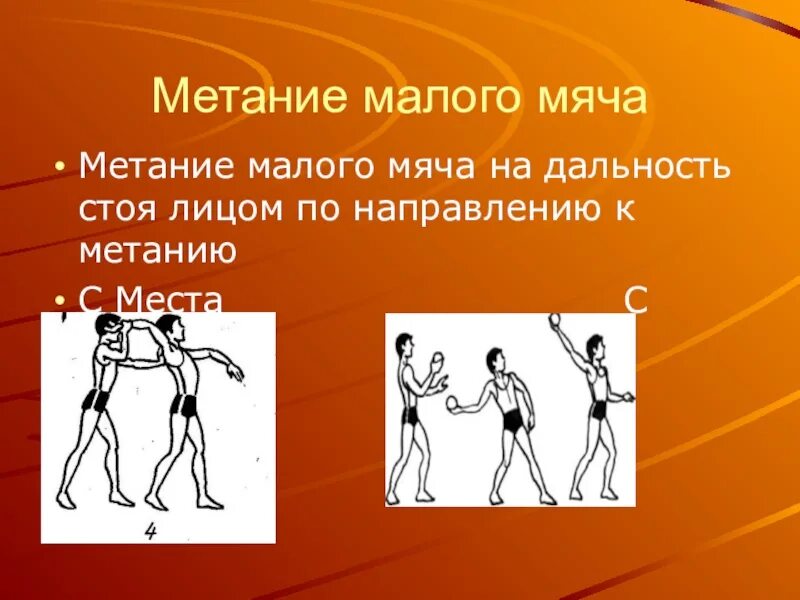 Метание малого мяча

• Метание малого мяча на дальность стоя лицом по направлению к метанию

• С Места С

4